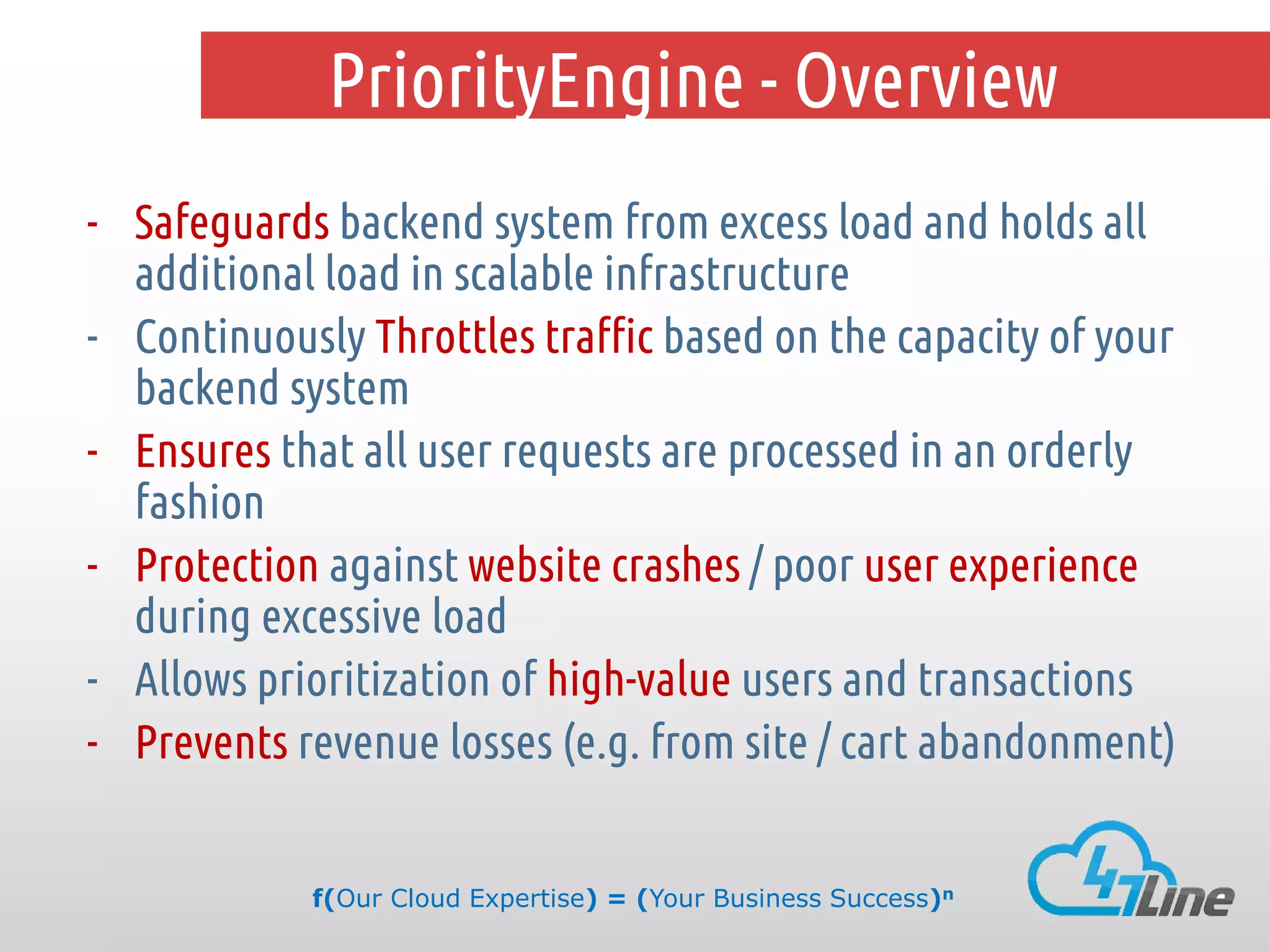 PriorityEngine - Overview

- Safeguards backend system from excess load and holds all additional load in scalable infrastructure
- Continuously Throttles traffic based on the capacity of your backend system
- Ensures that all user requests are processed in an orderly fashion
- Protection against website crashes / poor user experience during excessive load
- Allows prioritization of high-value users and transactions
- Prevents revenue losses (e.g. from site / cart abandonment)

f(Our Cloud Expertise) = (Your Business Success)$^n$

47Line